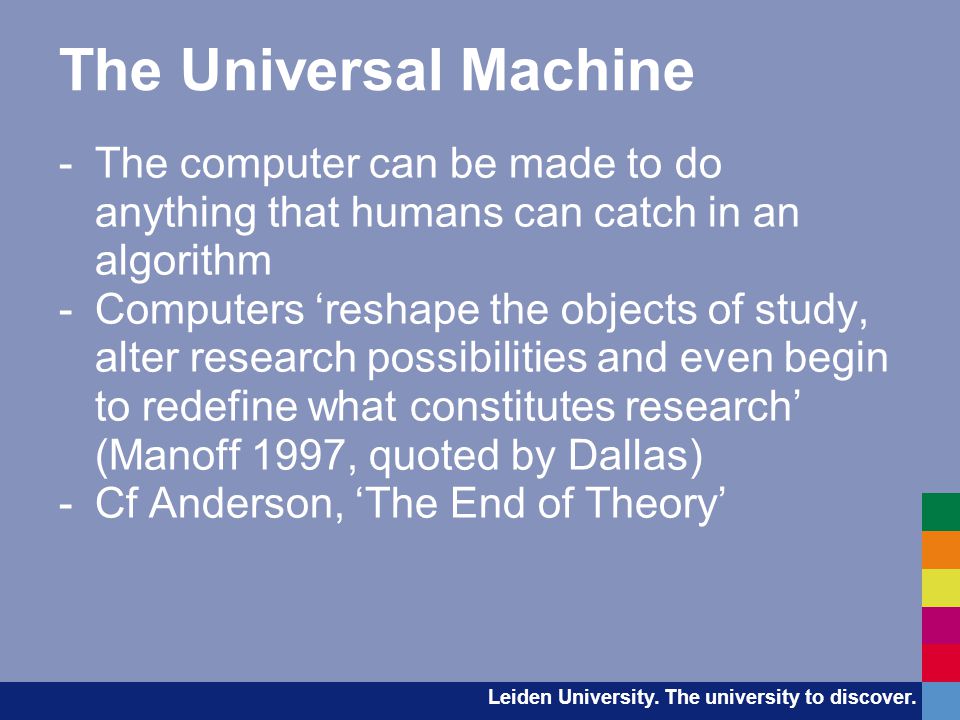 The Universal Machine

- The computer can be made to do anything that humans can catch in an algorithm
- Computers ‘reshape the objects of study, alter research possibilities and even begin to redefine what constitutes research’ (Manoff 1997, quoted by Dallas)
- Cf Anderson, ‘The End of Theory’

Leiden University. The university to discover.